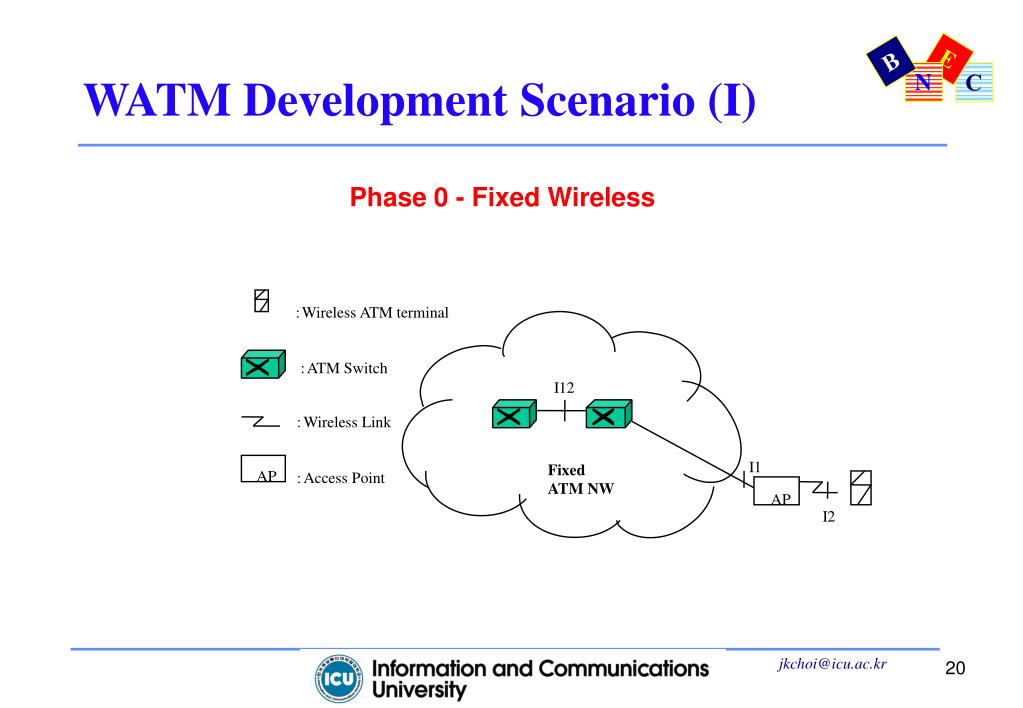 WATM Development Scenario (I)

B E N C

Phase 0 - Fixed Wireless

: Wireless ATM terminal

: ATM Switch

: Wireless Link

AP : Access Point

I12

Fixed ATM NW

I1

AP

I2

ICU Information and Communications University

jkchoi@icu.ac.kr

20